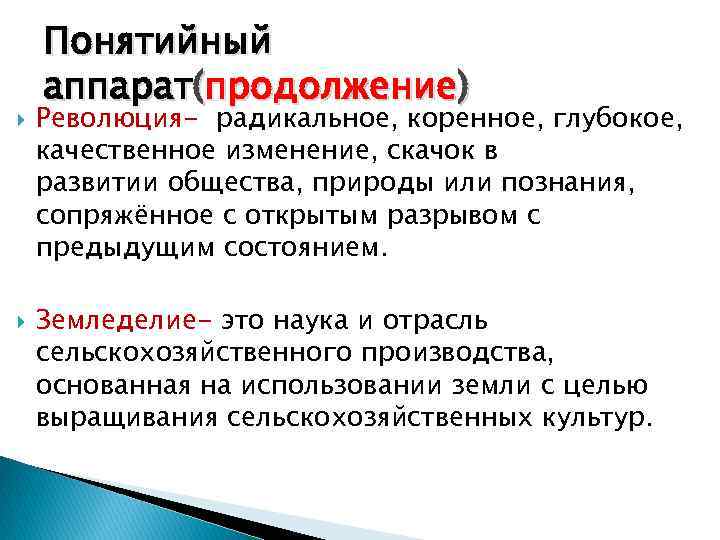 Понятийный аппарат(продолжение)

Революция- радикальное, коренное, глубокое, качественное изменение, скачок в развитии общества, природы или познания, сопряжённое с открытым разрывом с предыдущим состоянием.

Земледелие- это наука и отрасль сельскохозяйственного производства, основанная на использовании земли с целью выращивания сельскохозяйственных культур.